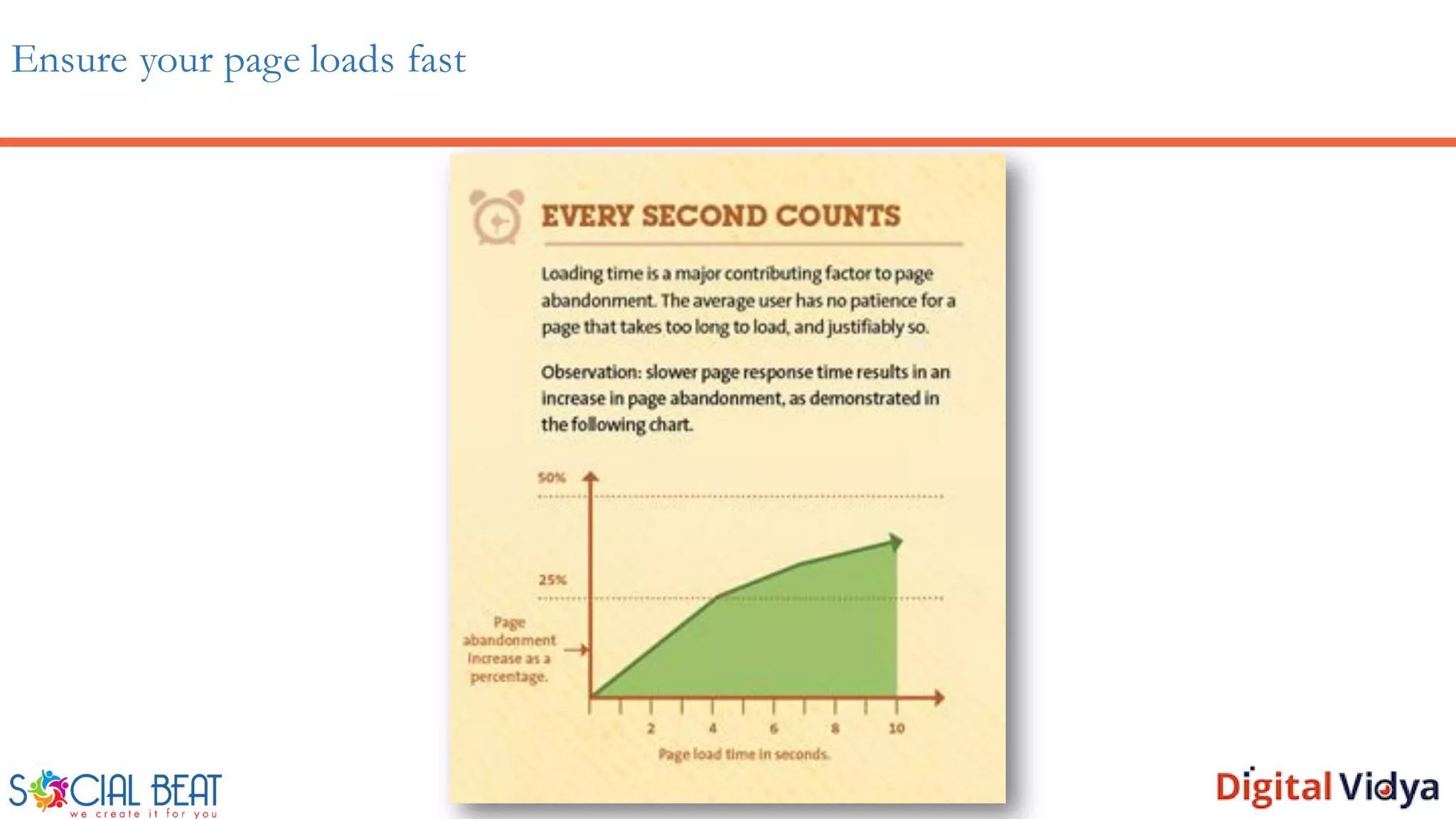 Ensure your page loads fast

EVERY SECOND COUNTS

Loading time is a major contributing factor to page abandonment. The average user has no patience for a page that takes too long to load, and justifiably so.

Observation: slower page response time results in an increase in page abandonment, as demonstrated in the following chart.

50%

25%

Page abandonment increase as a percentage.

2 4 6 8 10

Page load time in seconds.

SOCIAL BEAT
we create it for you

Digital Vidya